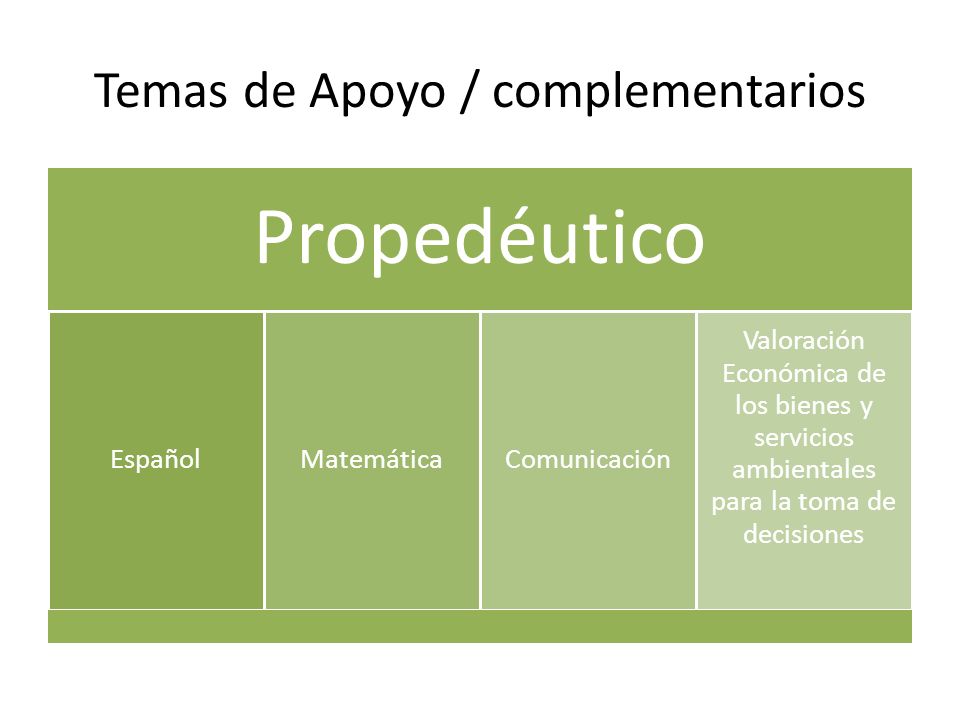 Temas de Apoyo / complementarios

Propedéutico

Español

Matemática

Comunicación

Valoración Económica de los bienes y servicios ambientales para la toma de decisiones